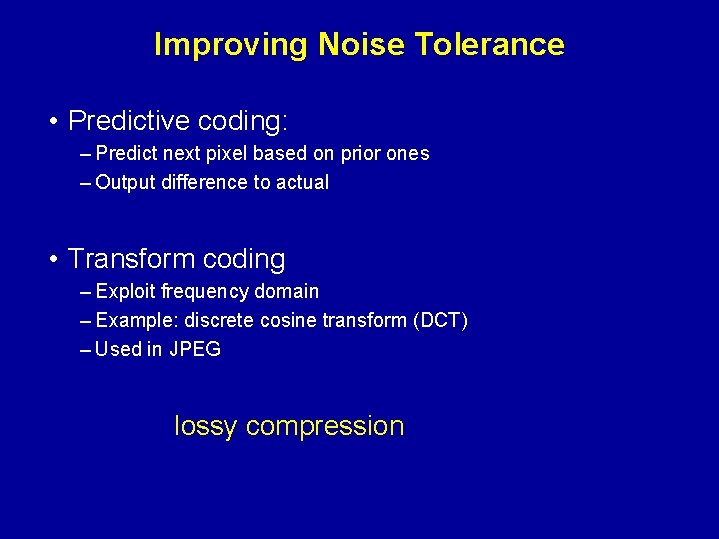 Improving Noise Tolerance

• Predictive coding:
– Predict next pixel based on prior ones
– Output difference to actual

• Transform coding
– Exploit frequency domain
– Example: discrete cosine transform (DCT)
– Used in JPEG

lossy compression